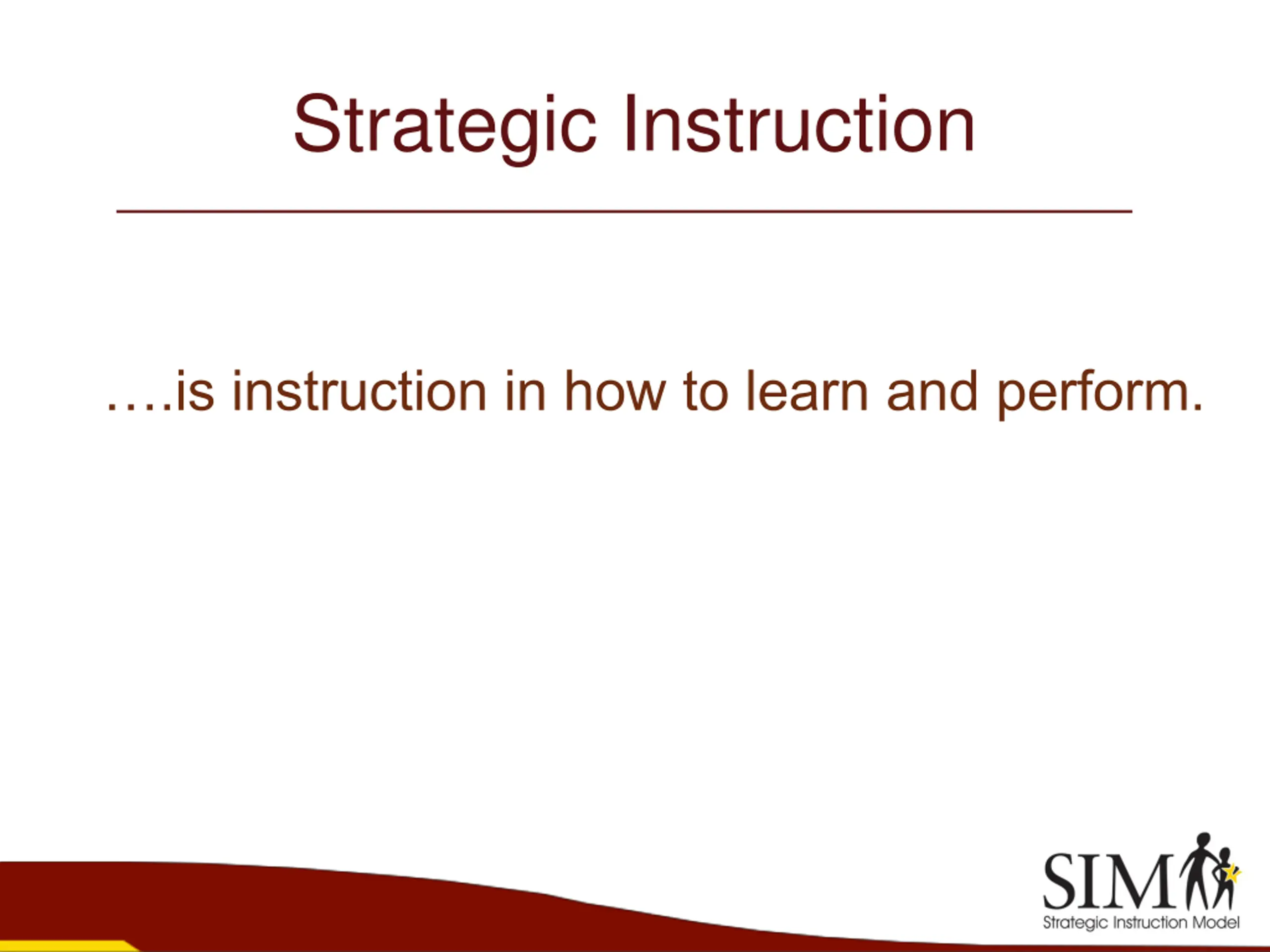 Strategic Instruction

….is instruction in how to learn and perform.

SIM
Strategic Instruction Model